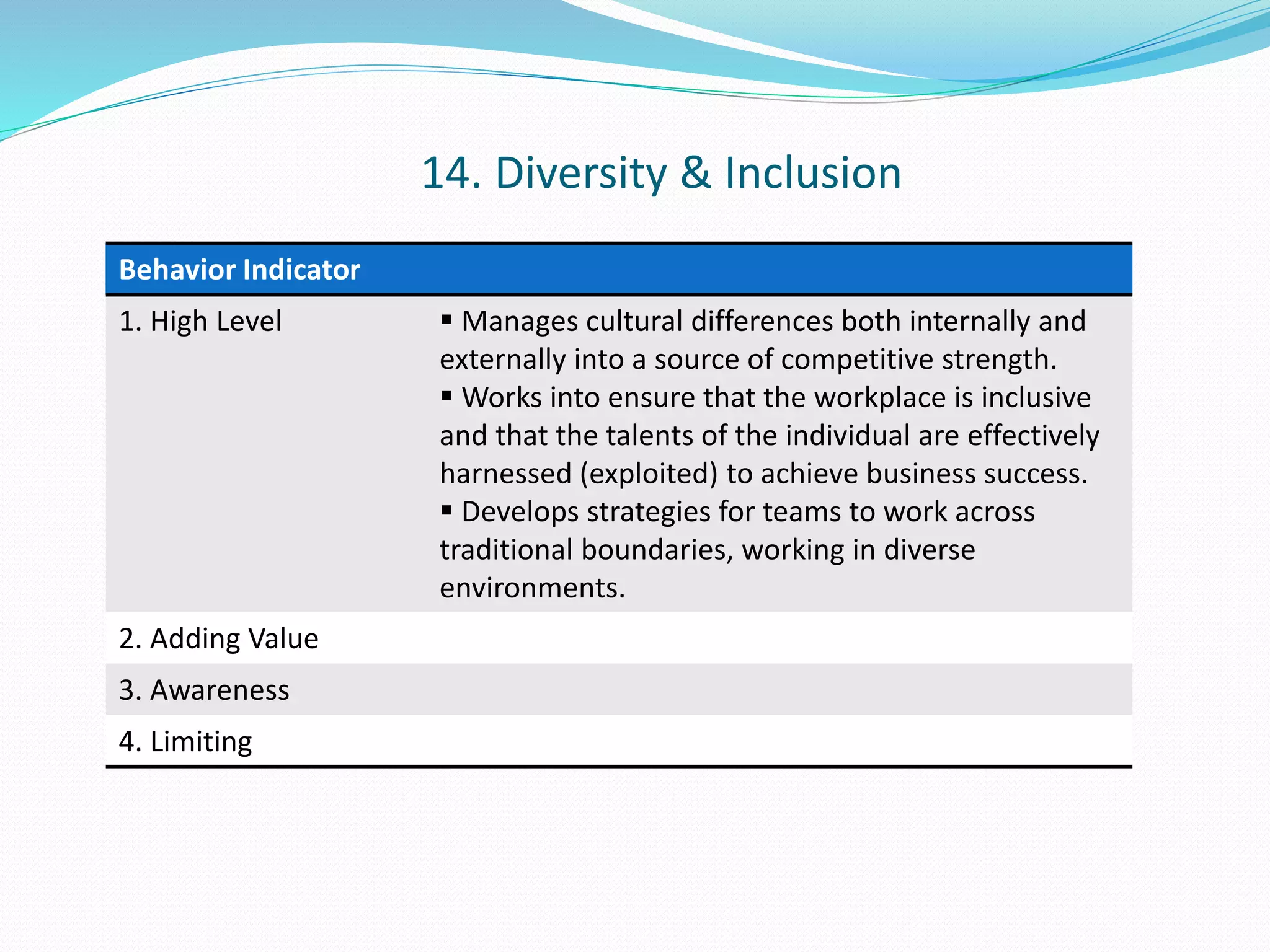 14. Diversity & Inclusion

| Behavior Indicator | |
|---|---|
| 1. High Level | ▪ Manages cultural differences both internally and externally into a source of competitive strength. ▪ Works into ensure that the workplace is inclusive and that the talents of the individual are effectively harnessed (exploited) to achieve business success. ▪ Develops strategies for teams to work across traditional boundaries, working in diverse environments. |
| 2. Adding Value | |
| 3. Awareness | |
| 4. Limiting | |